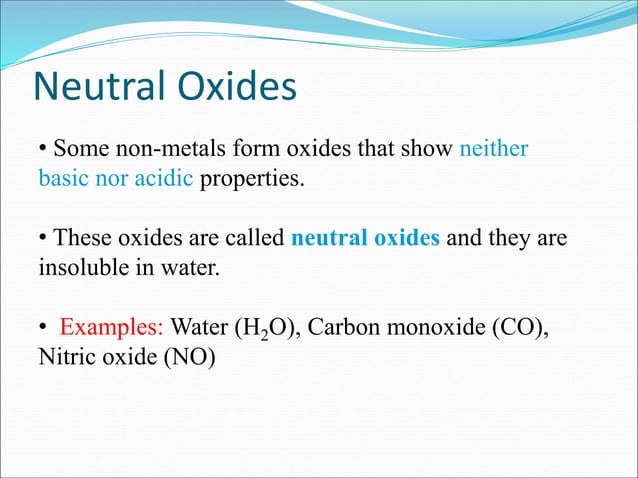 Neutral Oxides

• Some non-metals form oxides that show neither basic nor acidic properties.

• These oxides are called neutral oxides and they are insoluble in water.

• Examples: Water ($H_2O$), Carbon monoxide ($CO$), Nitric oxide ($NO$)